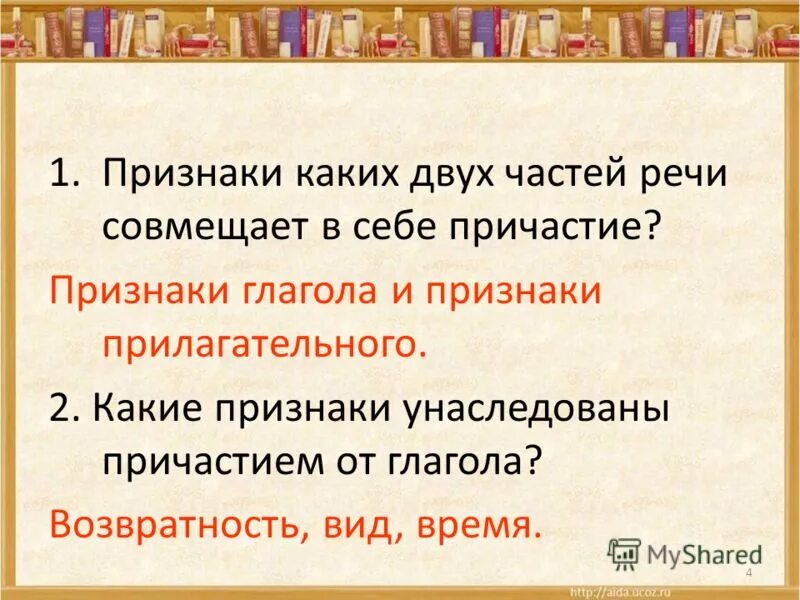 1. Признаки каких двух частей речи совмещает в себе причастие?

Признаки глагола и признаки прилагательного.

2. Какие признаки унаследованы причастием от глагола?

Возвратность, вид, время.

MyShared

4

http://aida.ucoz.ru